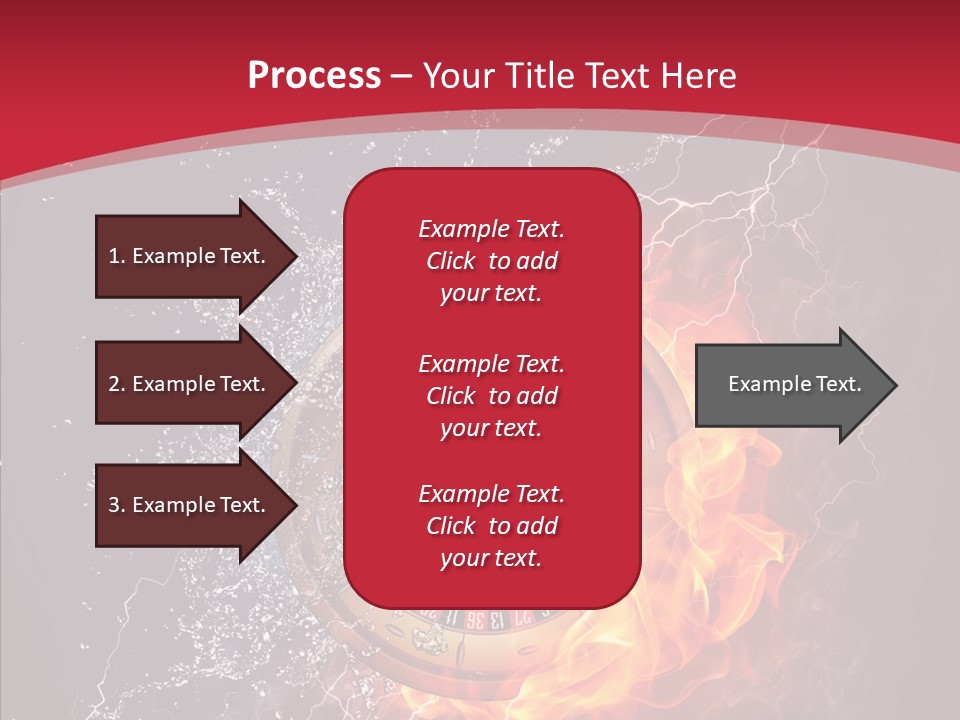 Process – Your Title Text Here

1. Example Text.

2. Example Text.

3. Example Text.

Example Text. Click to add your text.

Example Text. Click to add your text.

Example Text. Click to add your text.

Example Text.